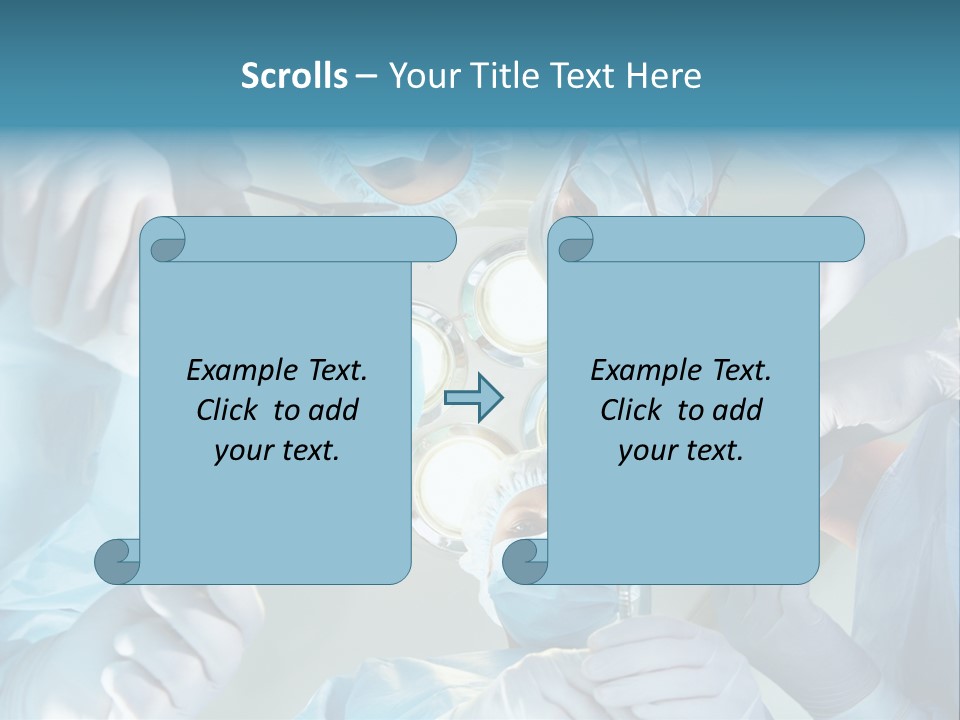 Scrolls – Your Title Text Here

Example Text. Click to add your text.

Example Text. Click to add your text.